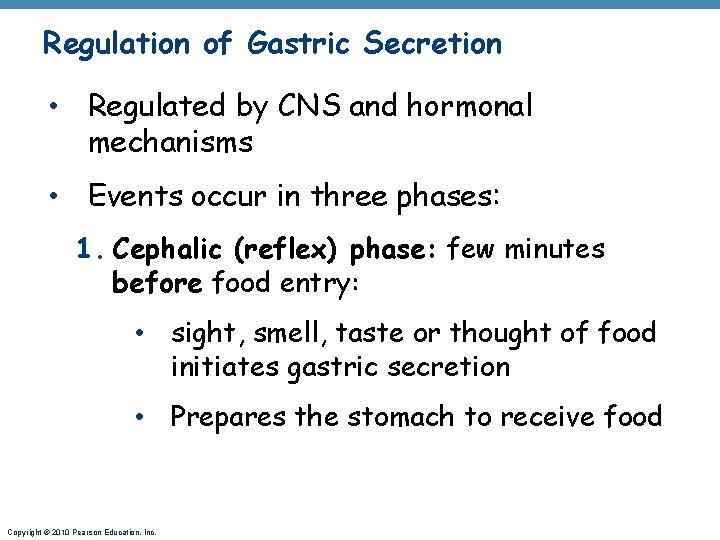 Regulation of Gastric Secretion

• Regulated by CNS and hormonal mechanisms

• Events occur in three phases:

1. Cephalic (reflex) phase: few minutes before food entry:

• sight, smell, taste or thought of food initiates gastric secretion

• Prepares the stomach to receive food

Copyright © 2010 Pearson Education, Inc.